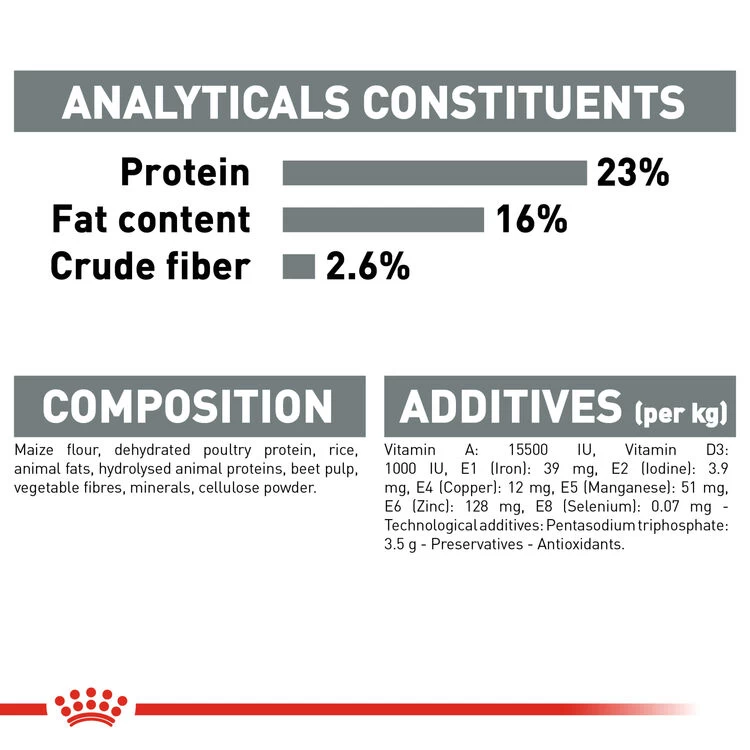 ANALYTICALS CONSTITUENTS

Protein 23%
Fat content 16%
Crude fiber 2.6%

COMPOSITION

Maize flour, dehydrated poultry protein, rice, animal fats, hydrolysed animal proteins, beet pulp, vegetable fibres, minerals, cellulose powder.

ADDITIVES (per kg)

Vitamin A: 15500 IU, Vitamin D3: 1000 IU, E1 (Iron): 39 mg, E2 (Iodine): 3.9 mg, E4 (Copper): 12 mg, E5 (Manganese): 51 mg, E6 (Zinc): 128 mg, E8 (Selenium): 0.07 mg - Technological additives: Pentasodium triphosphate: 3.5 g - Preservatives - Antioxidants.